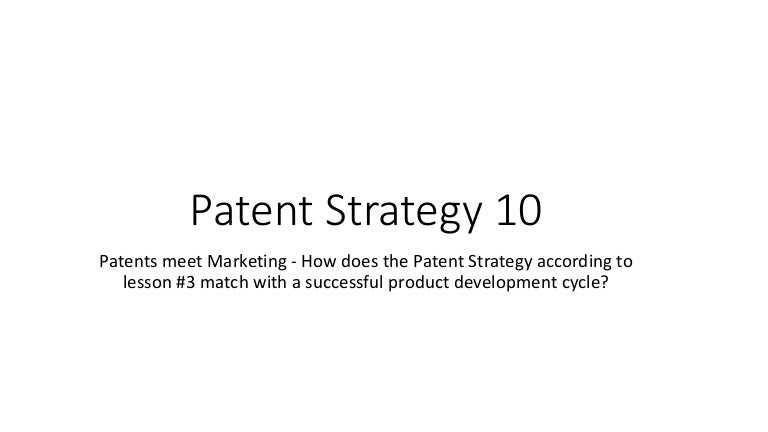 Patent Strategy 10

Patents meet Marketing - How does the Patent Strategy according to lesson #3 match with a successful product development cycle?